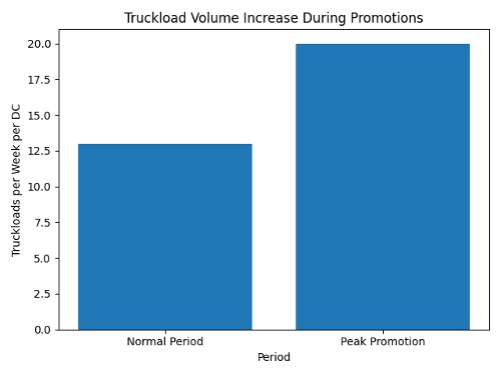 Truckload Volume Increase During Promotions

Truckloads per Week per DC

20.0
17.5
15.0
12.5
10.0
7.5
5.0
2.5
0.0

Normal Period
Peak Promotion

Period